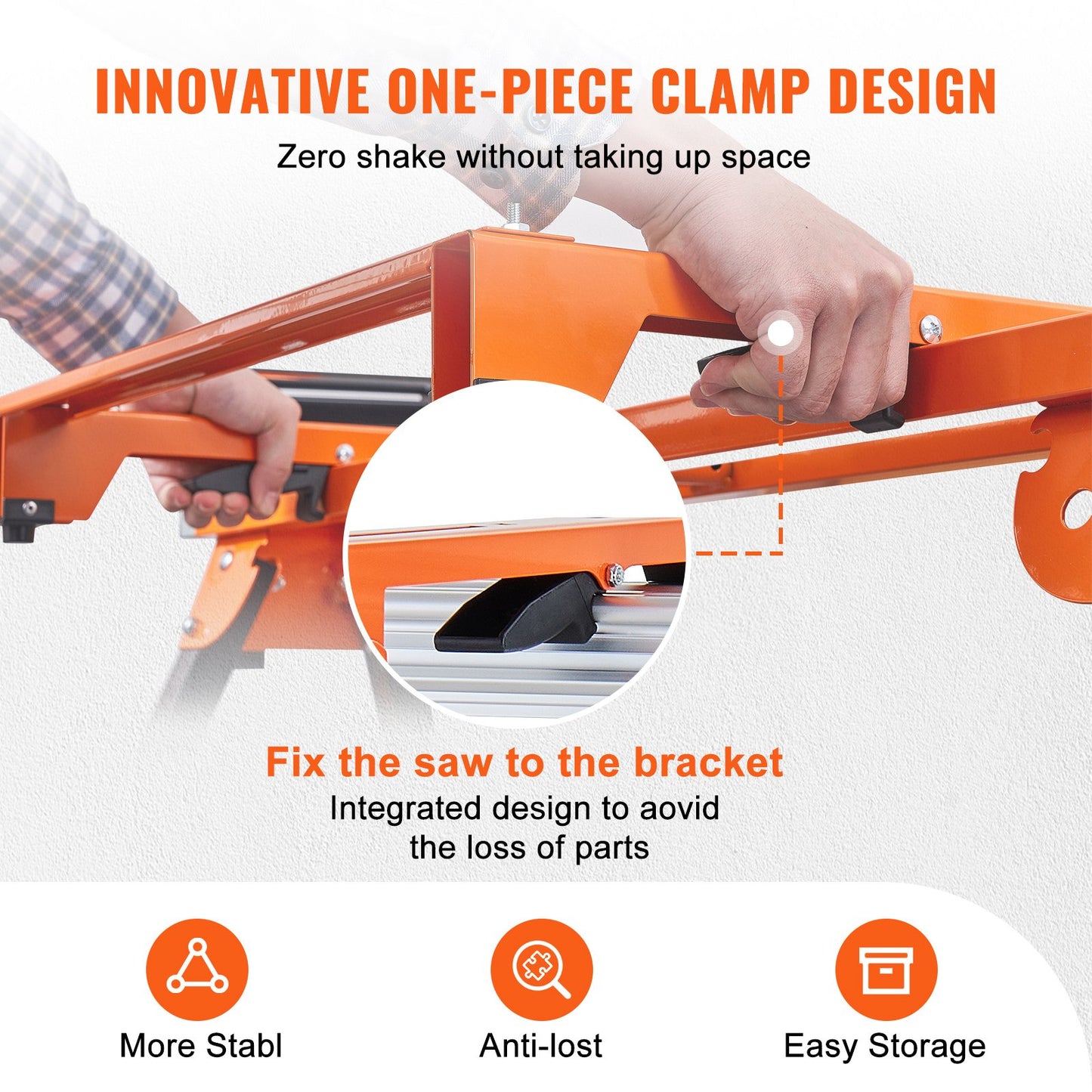 INNOVATIVE ONE-PIECE CLAMP DESIGN

Zero shake without taking up space

Fix the saw to the bracket

Integrated design to aovid the loss of parts

More Stabl

Anti-lost

Easy Storage